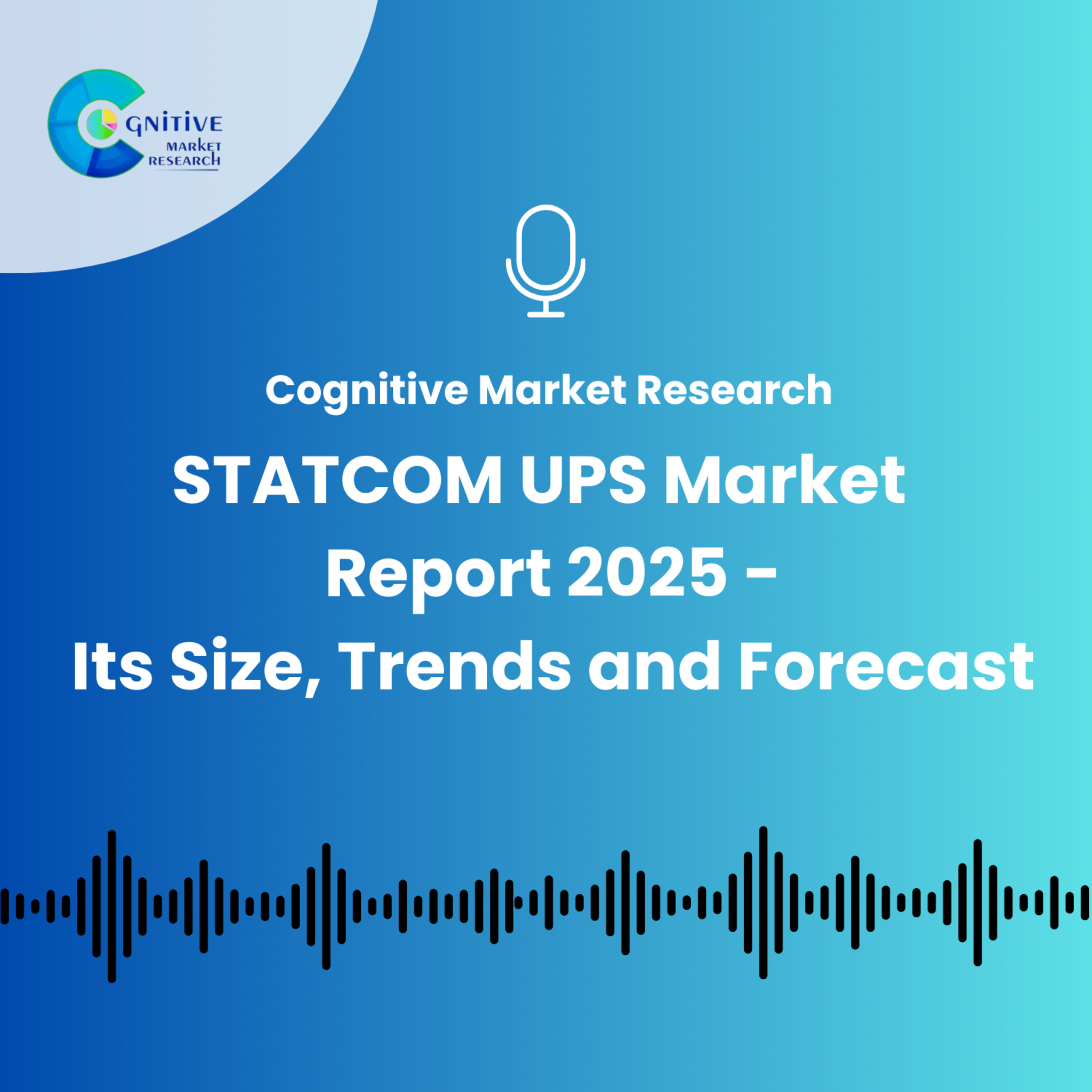 COGNITIVE MARKET RESEARCH

Cognitive Market Research

STATCOM UPS Market Report 2025 - Its Size, Trends and Forecast